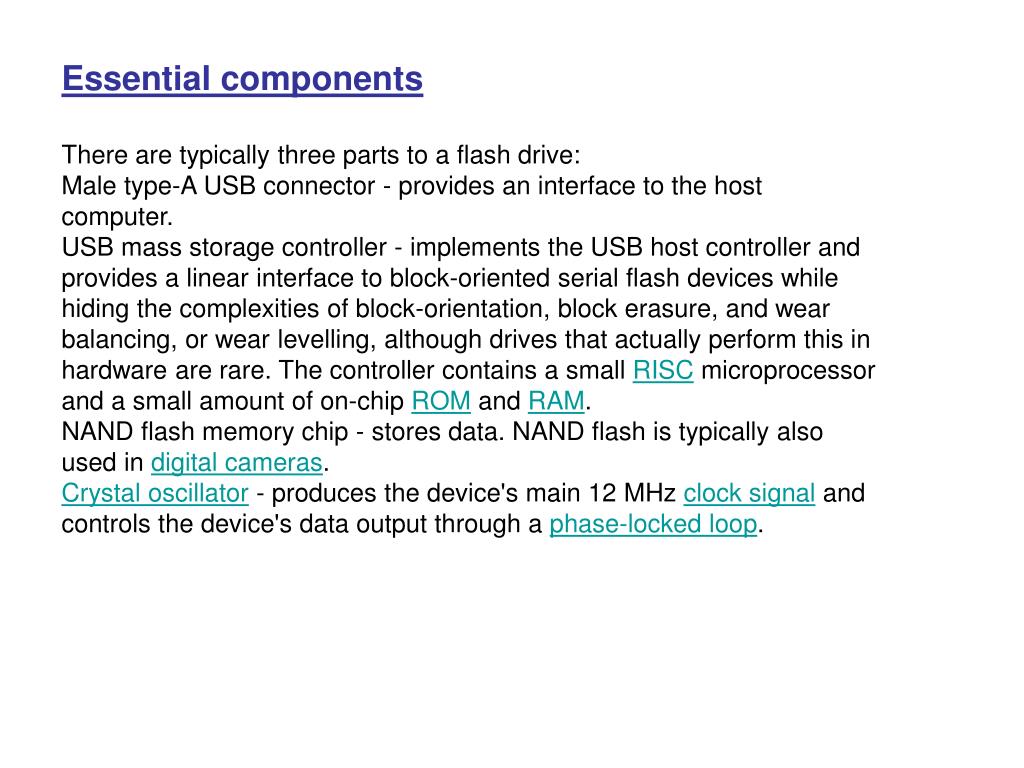 Essential components

There are typically three parts to a flash drive:
Male type-A USB connector - provides an interface to the host computer.
USB mass storage controller - implements the USB host controller and provides a linear interface to block-oriented serial flash devices while hiding the complexities of block-orientation, block erasure, and wear balancing, or wear levelling, although drives that actually perform this in hardware are rare. The controller contains a small RISC microprocessor and a small amount of on-chip ROM and RAM.
NAND flash memory chip - stores data. NAND flash is typically also used in digital cameras.
Crystal oscillator - produces the device's main 12 MHz clock signal and controls the device's data output through a phase-locked loop.